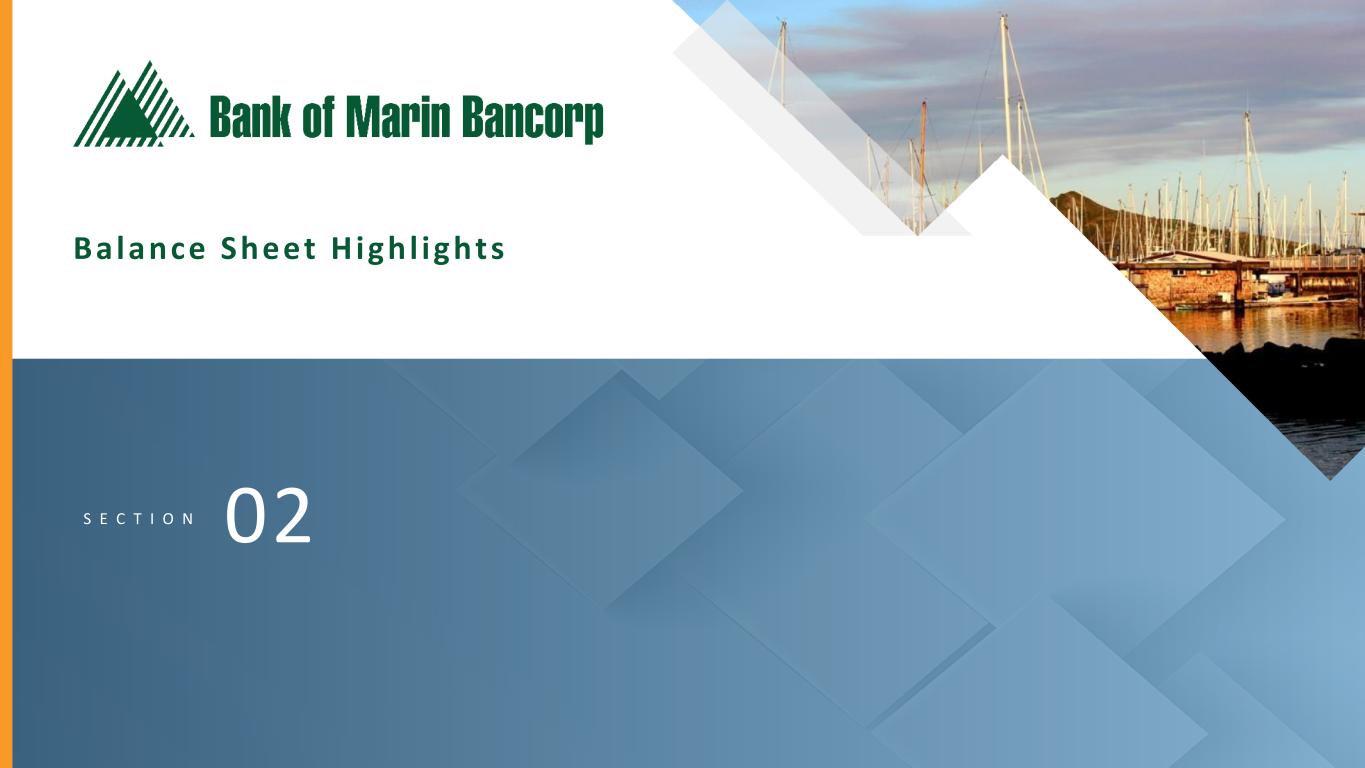 Bank of Marin Bancorp

Balance Sheet Highlights

SECTION 02